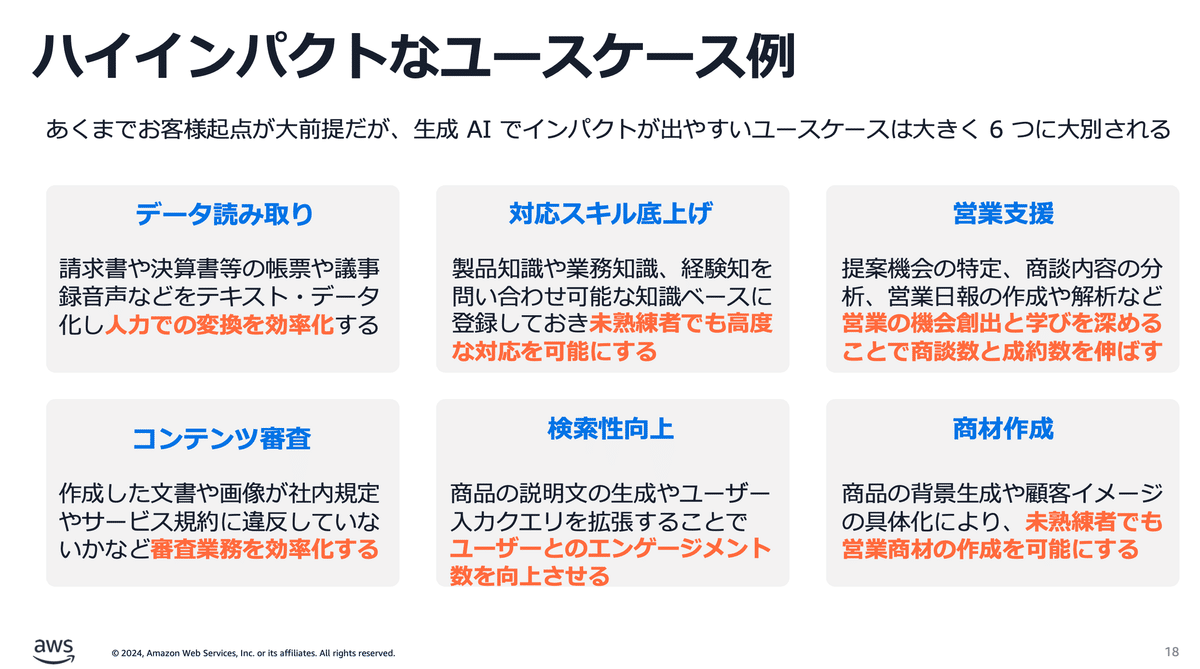 ハイインパクトなユースケース例

あくまでお客様起点が大前提だが、生成 AI でインパクトが出やすいユースケースは大きく 6 つに大別される

データ読み取り

請求書や決算書等の帳票や議事録音声などをテキスト・データ化し人力での変換を効率化する

対応スキル底上げ

製品知識や業務知識、経験知を問い合わせ可能な知識ベースに登録しておき未熟練者でも高度な対応を可能にする

営業支援

提案機会の特定、商談内容の分析、営業日報の作成や解析など営業の機会創出と学びを深めることで商談数と成約数を伸ばす

コンテンツ審査

作成した文書や画像が社内規定やサービス規約に違反していないかなど審査業務を効率化する

検索性向上

商品の説明文の生成やユーザー入力クエリを拡張することでユーザーとのエンゲージメント数を向上させる

商材作成

商品の背景生成や顧客イメージの具体化により、未熟練者でも営業商材の作成を可能にする

aws

© 2024, Amazon Web Services, Inc. or its affiliates. All rights reserved.

18